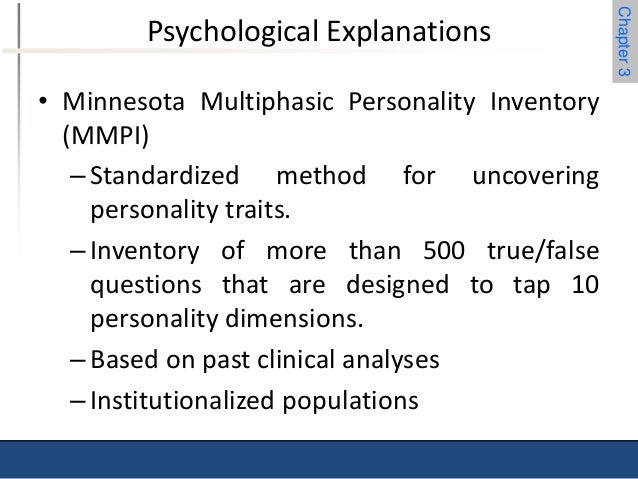 Psychological Explanations

Chapter 3

• Minnesota Multiphasic Personality Inventory (MMPI)
– Standardized method for uncovering personality traits.
– Inventory of more than 500 true/false questions that are designed to tap 10 personality dimensions.
– Based on past clinical analyses
– Institutionalized populations